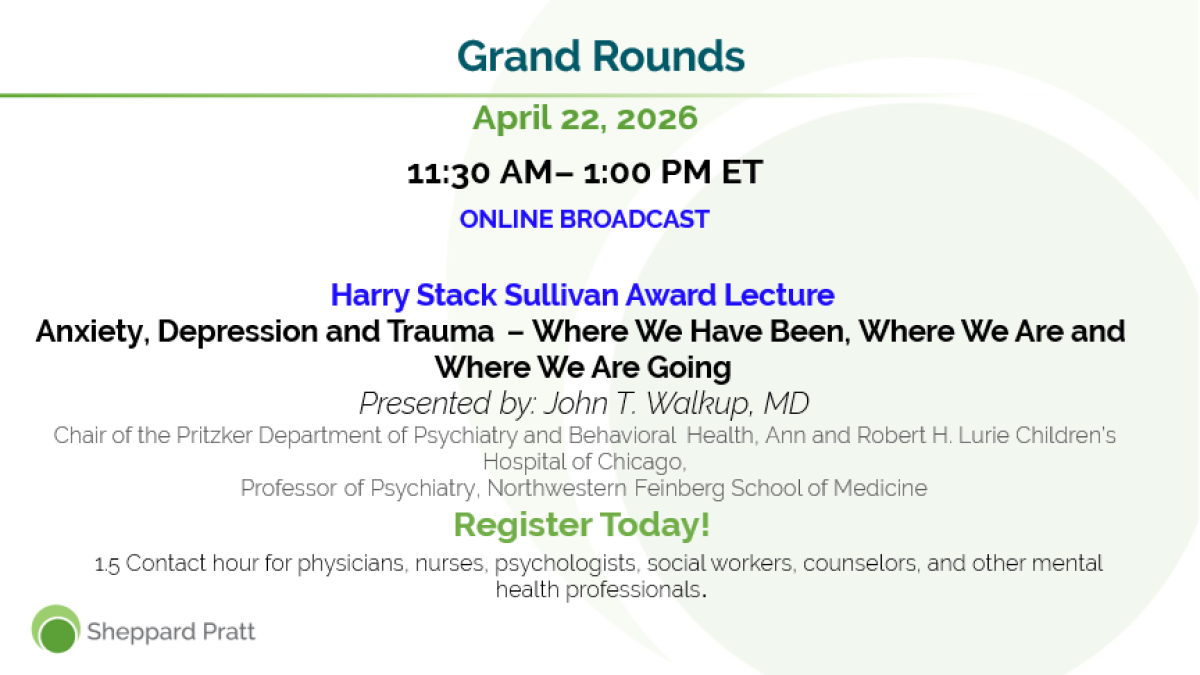 Grand Rounds

April 22, 2026

11:30 AM– 1:00 PM ET

ONLINE BROADCAST

Harry Stack Sullivan Award Lecture

Anxiety, Depression and Trauma – Where We Have Been, Where We Are and Where We Are Going

Presented by: John T. Walkup, MD

Chair of the Pritzker Department of Psychiatry and Behavioral Health, Ann and Robert H. Lurie Children's Hospital of Chicago,
Professor of Psychiatry, Northwestern Feinberg School of Medicine

Register Today!

1.5 Contact hour for physicians, nurses, psychologists, social workers, counselors, and other mental health professionals.

Sheppard Pratt